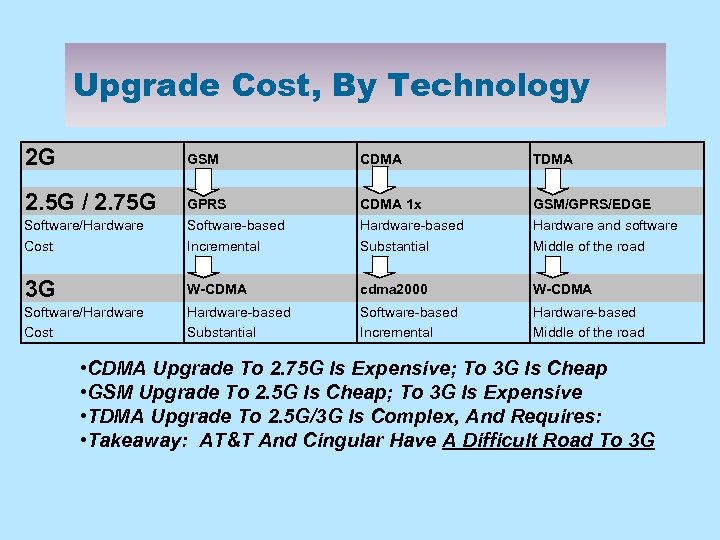 Upgrade Cost, By Technology

| 2G | GSM | CDMA | TDMA |
|---|---|---|---|
| 2.5G / 2.75G | GPRS | CDMA 1x | GSM/GPRS/EDGE |
| Software/Hardware | Software-based | Hardware-based | Hardware and software |
| Cost | Incremental | Substantial | Middle of the road |
| 3G | W-CDMA | cdma2000 | W-CDMA |
| Software/Hardware | Hardware-based | Software-based | Hardware-based |
| Cost | Substantial | Incremental | Middle of the road |

•CDMA Upgrade To 2.75G Is Expensive; To 3G Is Cheap
•GSM Upgrade To 2.5G Is Cheap; To 3G Is Expensive
•TDMA Upgrade To 2.5G/3G Is Complex, And Requires:
•Takeaway: AT&T And Cingular Have A Difficult Road To 3G